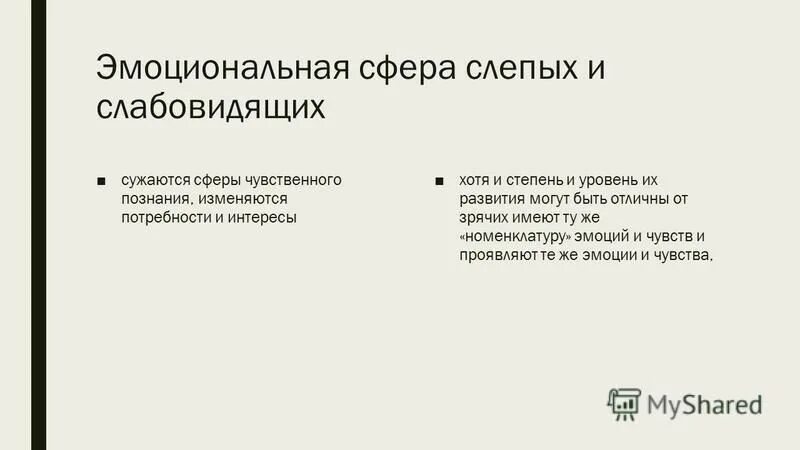 Эмоциональная сфера слепых и слабовидящих

■ сужаются сферы чувственного познания, изменяются потребности и интересы

■ хотя и степень и уровень их развития могут быть отличны от зрячих имеют ту же «номенклатуру» эмоций и чувств и проявляют те же эмоции и чувства,

MyShared